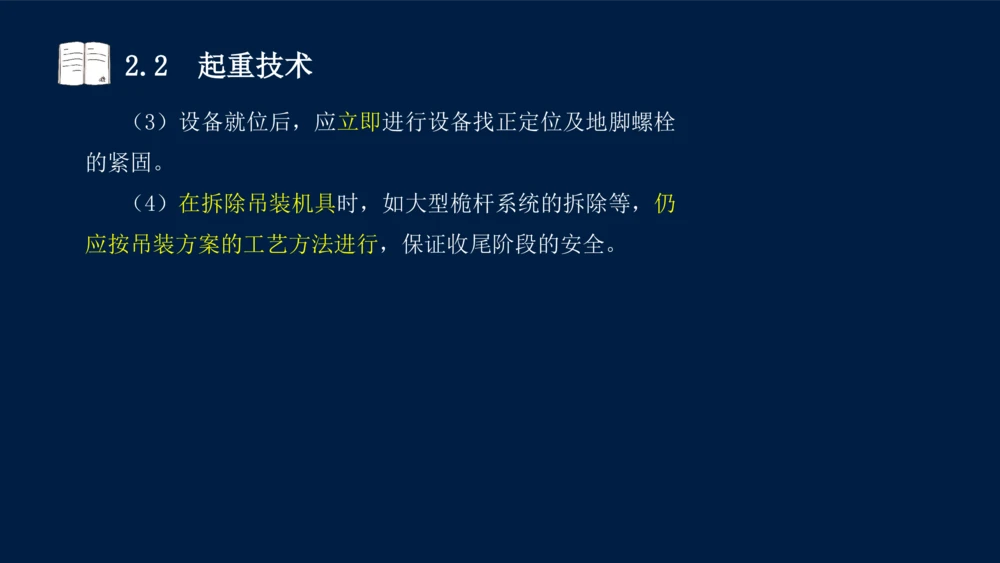 2.2 起重技术

（3）设备就位后，应立即进行设备找正定位及地脚螺栓的紧固。

（4）在拆除吊装机具时，如大型桅杆系统的拆除等，仍应按吊装方案的工艺方法进行，保证收尾阶段的安全。